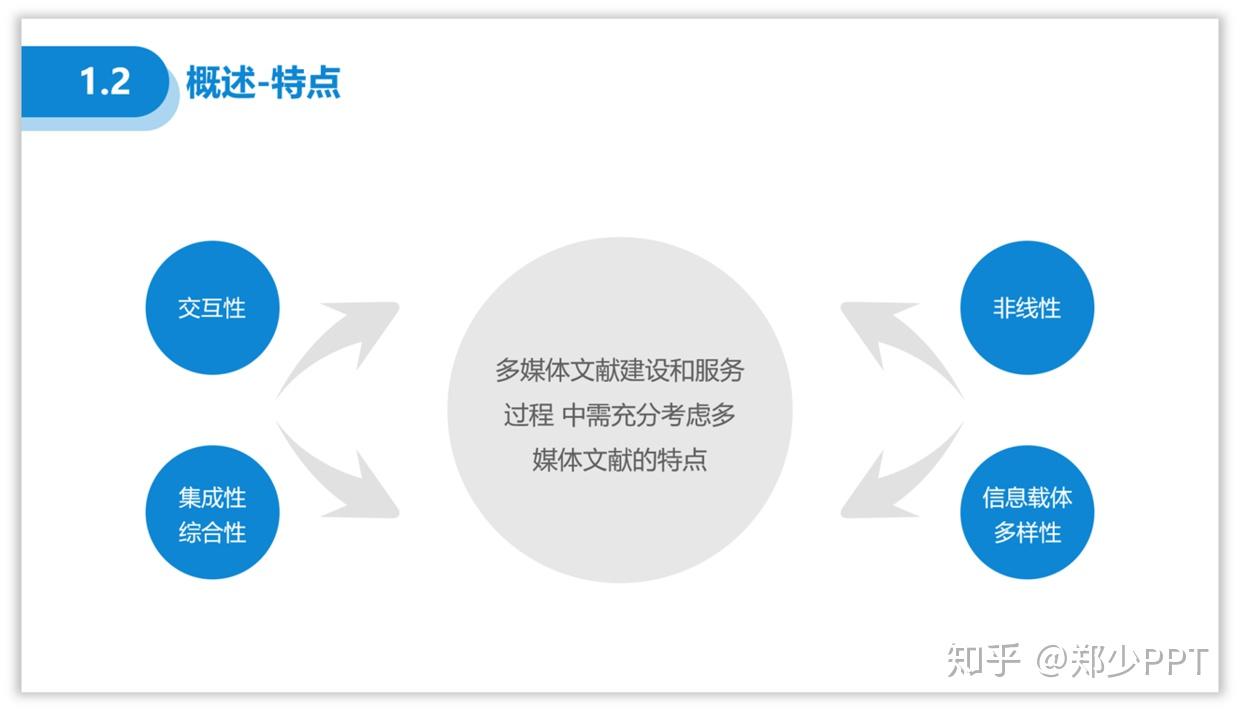 1.2 概述-特点

交互性

集成性
综合性

多媒体文献建设和服务过程 中需充分考虑多媒体文献的特点

非线性

信息载体
多样性

知乎 @郑少PPT